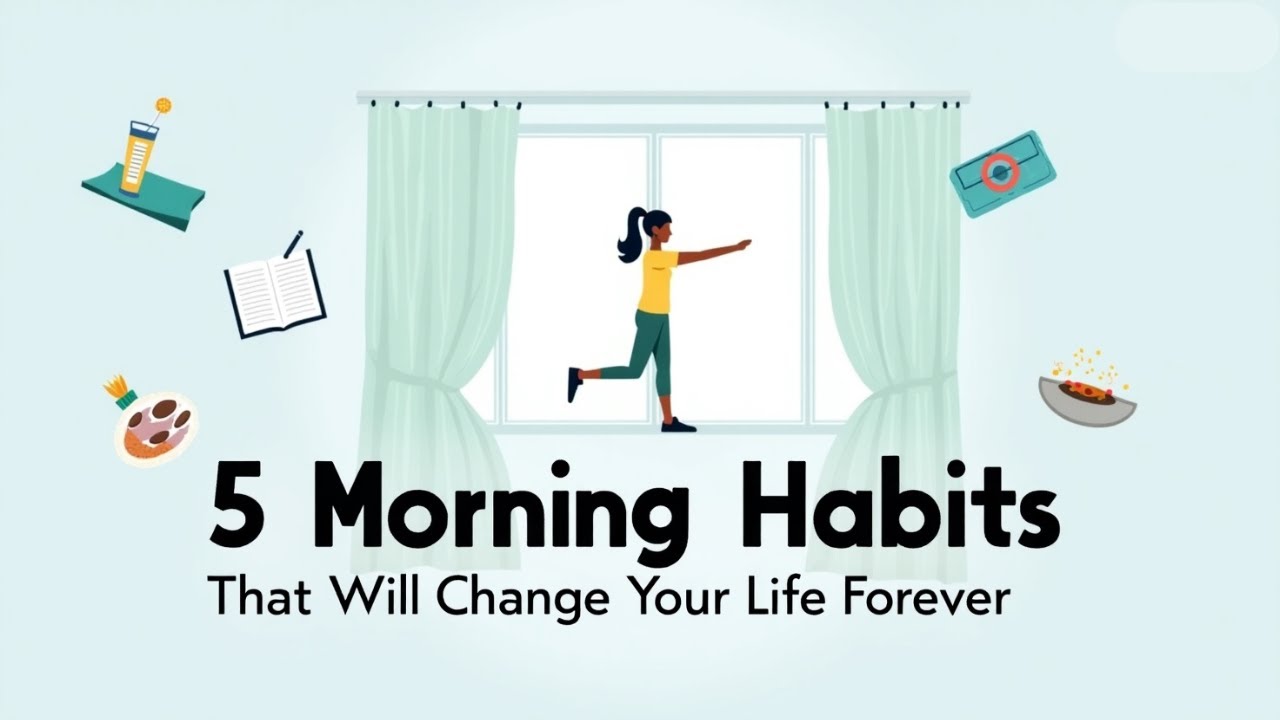 5 Morning Habits

That Will Change Your Life Forever